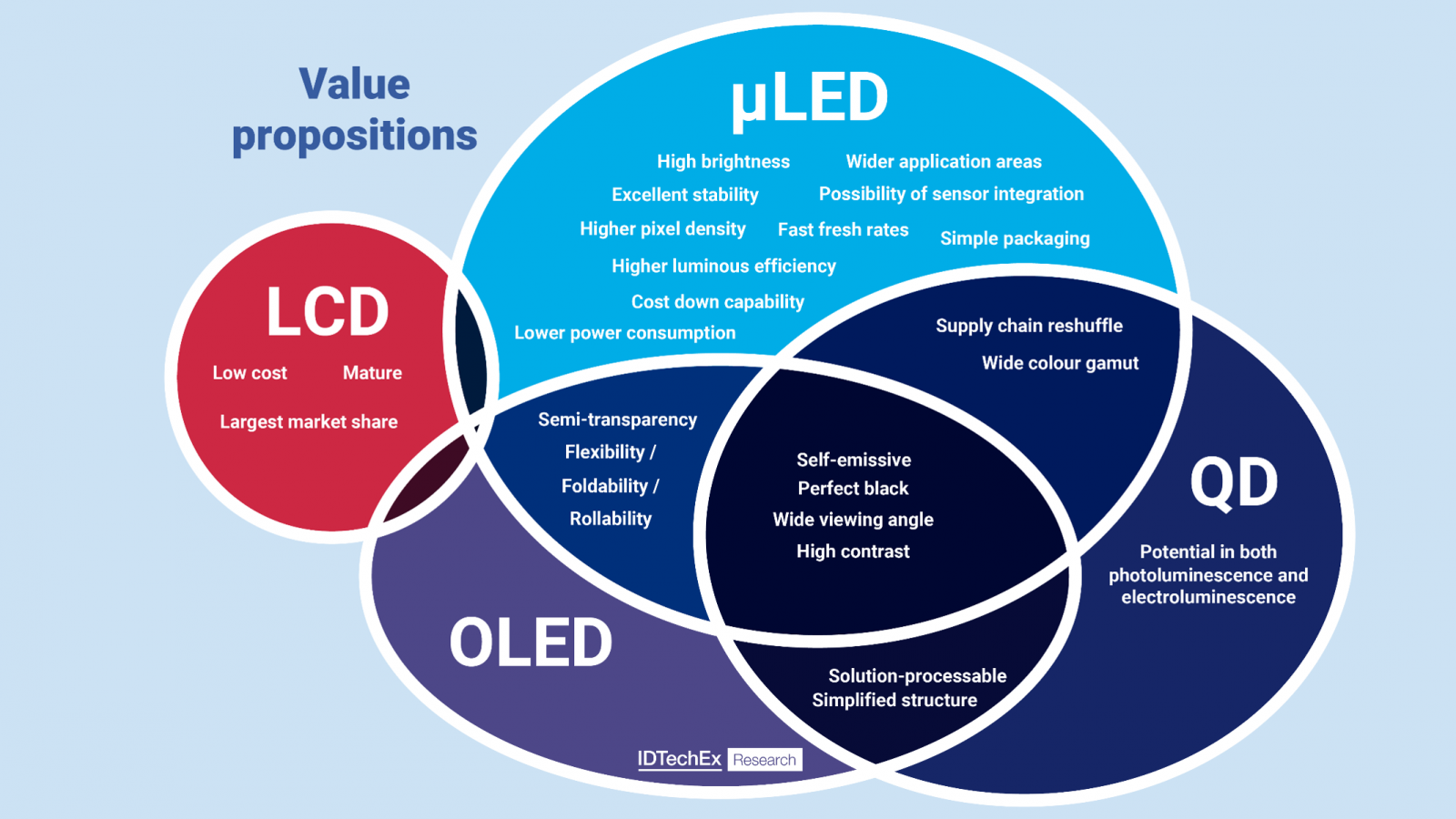 Value propositions

μLED

High brightness
Wider application areas
Excellent stability
Possibility of sensor integration
Higher pixel density
Fast fresh rates
Simple packaging
Higher luminous efficiency
Cost down capability
Lower power consumption

LCD

Low cost
Mature
Largest market share

Supply chain reshuffle
Wide colour gamut

Semi-transparency
Flexibility /
Foldability /
Rollability

Self-emissive
Perfect black
Wide viewing angle
High contrast

QD

Potential in both photoluminescence and electroluminescence

OLED

Solution-processable
Simplified structure

IDTechEx Research